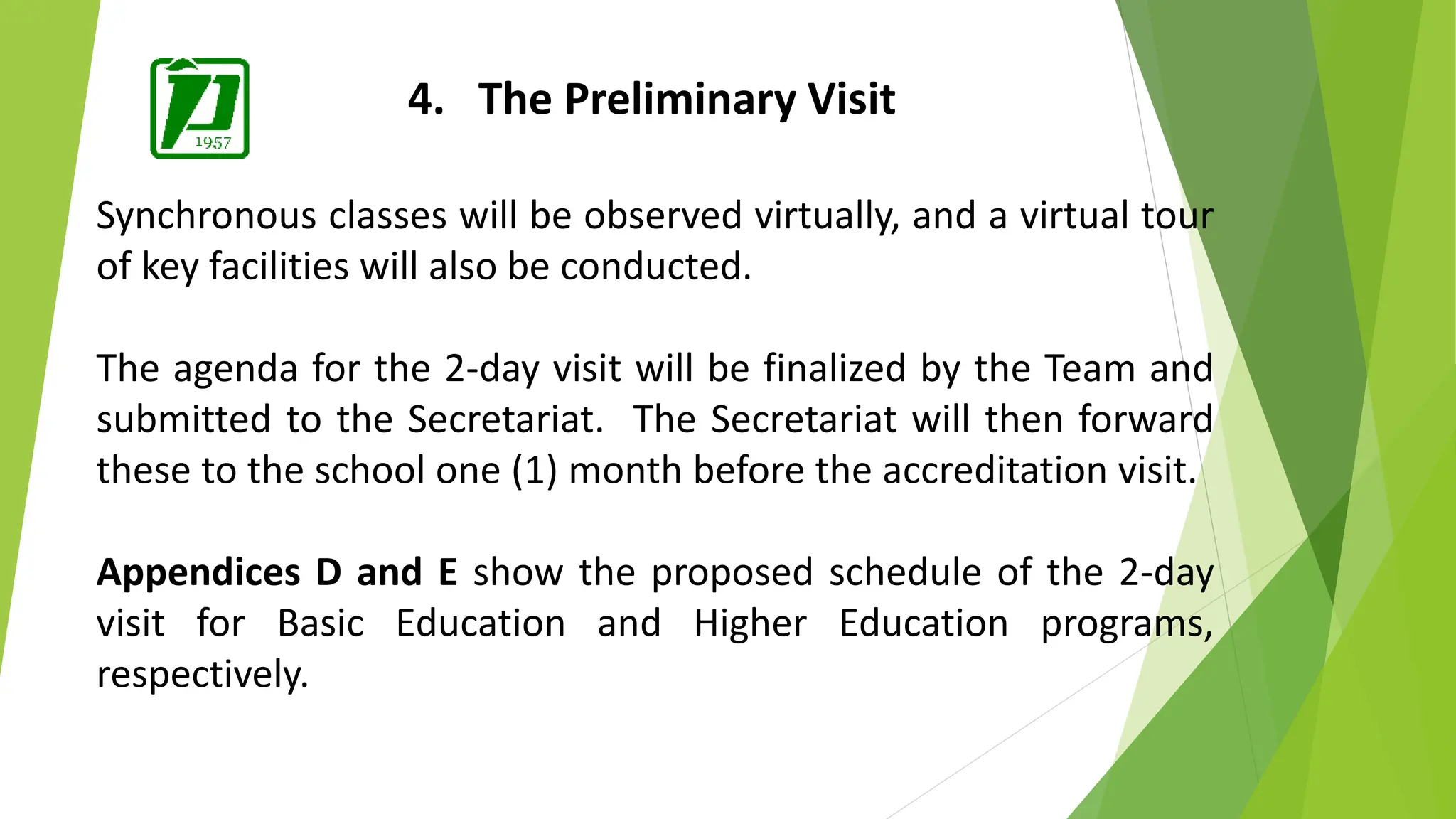 1957

4. The Preliminary Visit

Synchronous classes will be observed virtually, and a virtual tour of key facilities will also be conducted.

The agenda for the 2-day visit will be finalized by the Team and submitted to the Secretariat. The Secretariat will then forward these to the school one (1) month before the accreditation visit.

Appendices D and E show the proposed schedule of the 2-day visit for Basic Education and Higher Education programs, respectively.